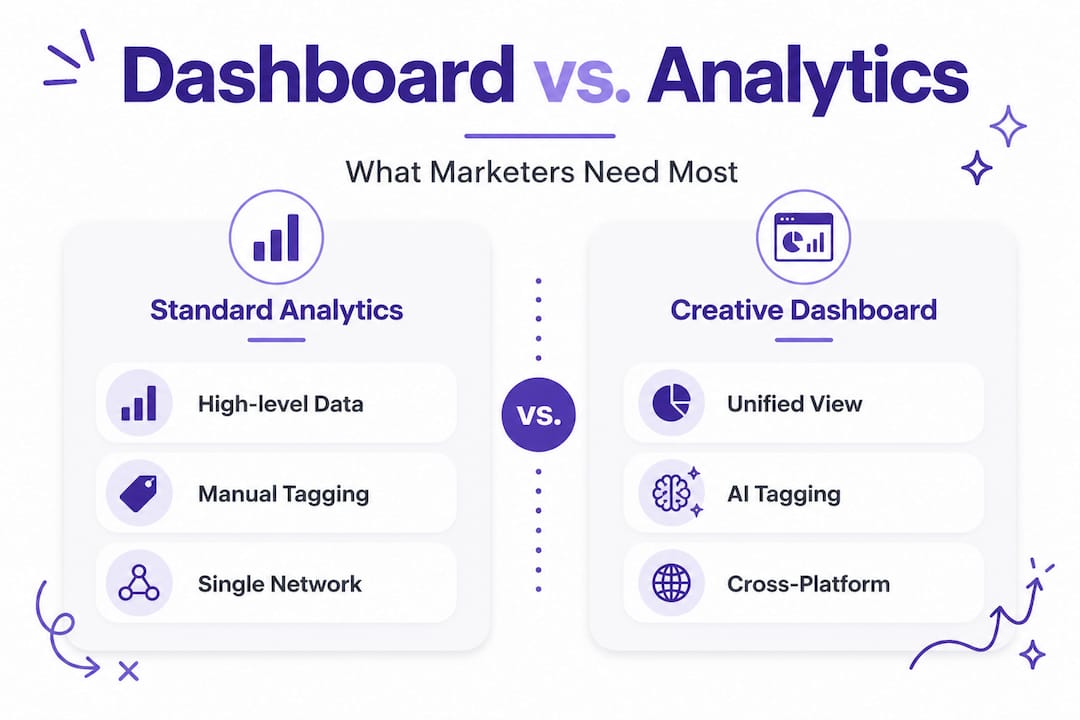 Dashboard vs. Analytics

What Marketers Need Most

Standard Analytics

High-level Data

Manual Tagging

Single Network

vs.

Creative Dashboard

Unified View

AI Tagging

Cross-Platform